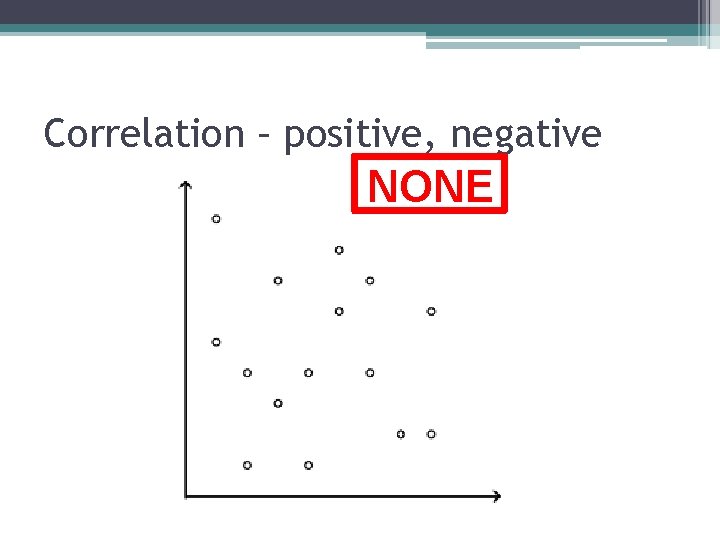 Correlation – positive, negative

NONE